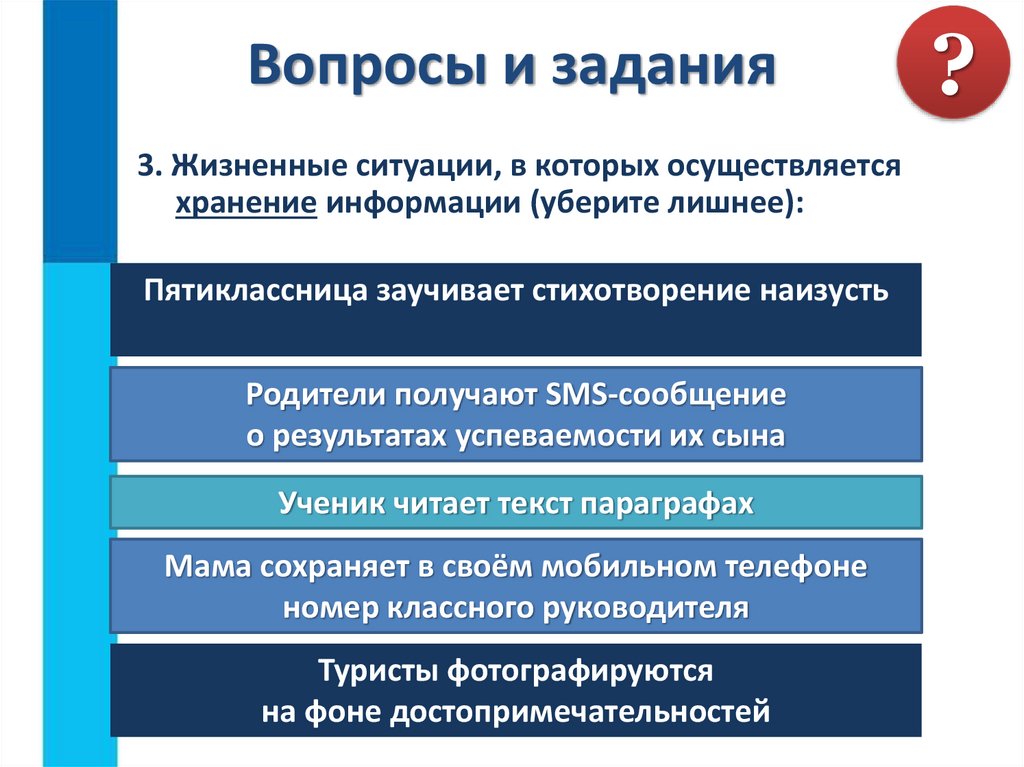 Вопросы и задания

?

3. Жизненные ситуации, в которых осуществляется хранение информации (уберите лишнее):

Пятиклассница заучивает стихотворение наизусть

Родители получают SMS-сообщение о результатах успеваемости их сына

Ученик читает текст параграфах

Мама сохраняет в своём мобильном телефоне номер классного руководителя

Туристы фотографируются на фоне достопримечательностей